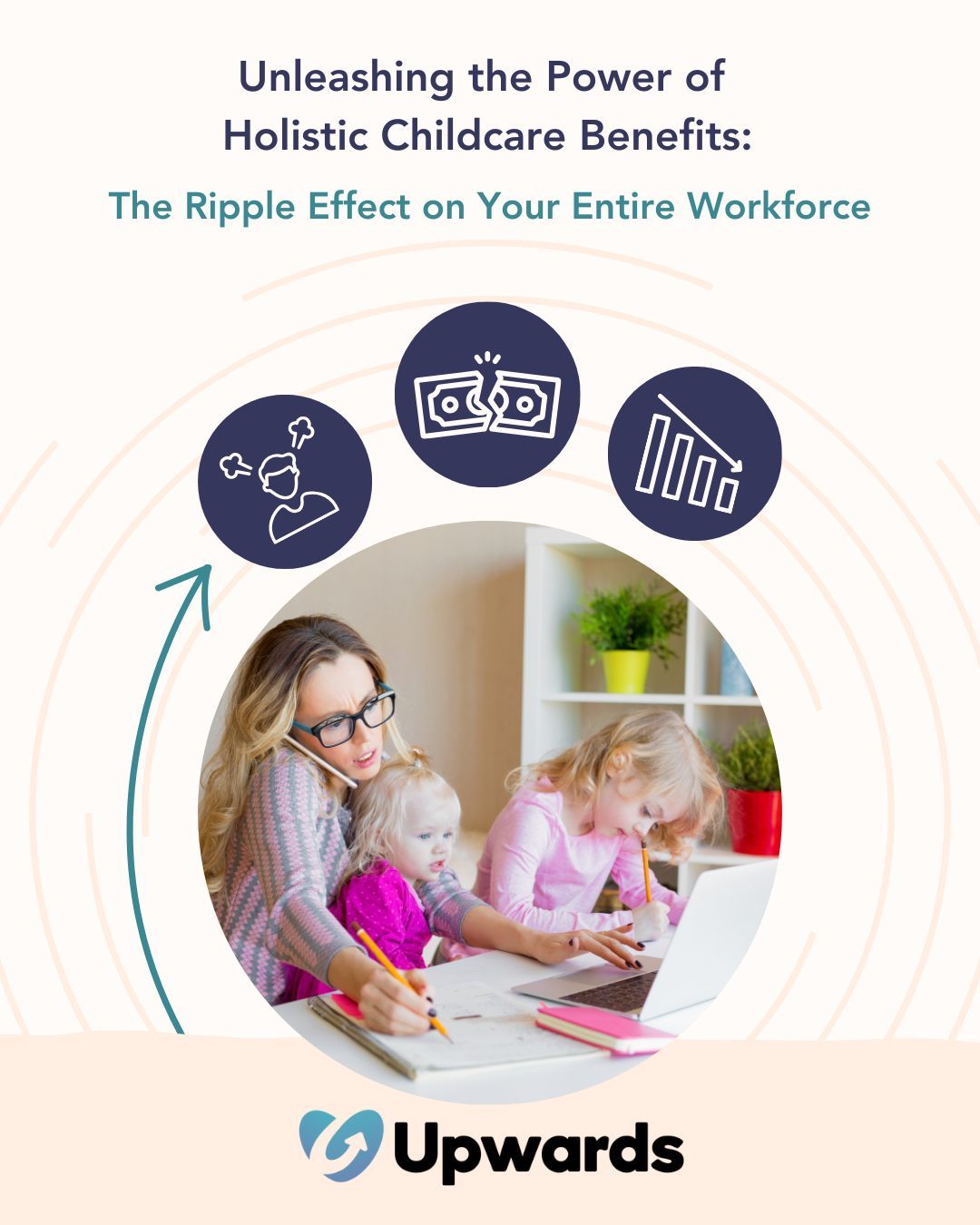 Unleashing the Power of Holistic Childcare Benefits:

The Ripple Effect on Your Entire Workforce

Upwards